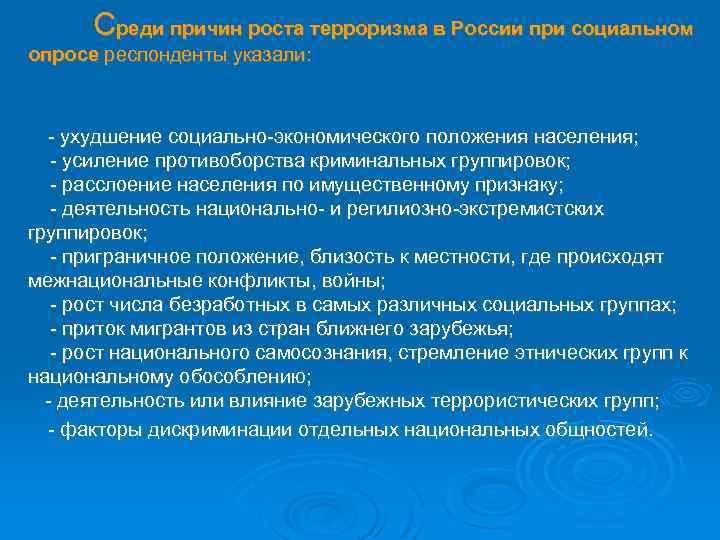 Среди причин роста терроризма в России при социальном опросе респонденты указали:

- ухудшение социально-экономического положения населения;
- усиление противоборства криминальных группировок;
- расслоение населения по имущественному признаку;
- деятельность национально- и регилиозно-экстремистских группировок;
- приграничное положение, близость к местности, где происходят межнациональные конфликты, войны;
- рост числа безработных в самых различных социальных группах;
- приток мигрантов из стран ближнего зарубежья;
- рост национального самосознания, стремление этнических групп к национальному обособлению;
- деятельность или влияние зарубежных террористических групп;
- факторы дискриминации отдельных национальных общностей.